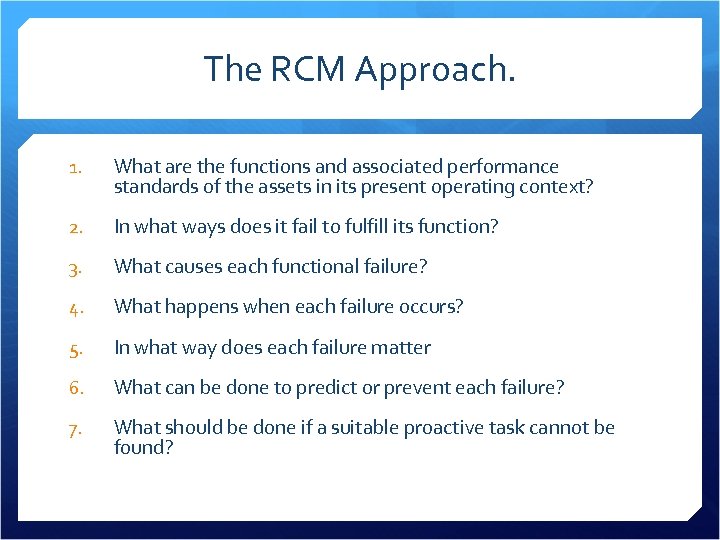 The RCM Approach.

1. What are the functions and associated performance standards of the assets in its present operating context?

2. In what ways does it fail to fulfill its function?

3. What causes each functional failure?

4. What happens when each failure occurs?

5. In what way does each failure matter

6. What can be done to predict or prevent each failure?

7. What should be done if a suitable proactive task cannot be found?